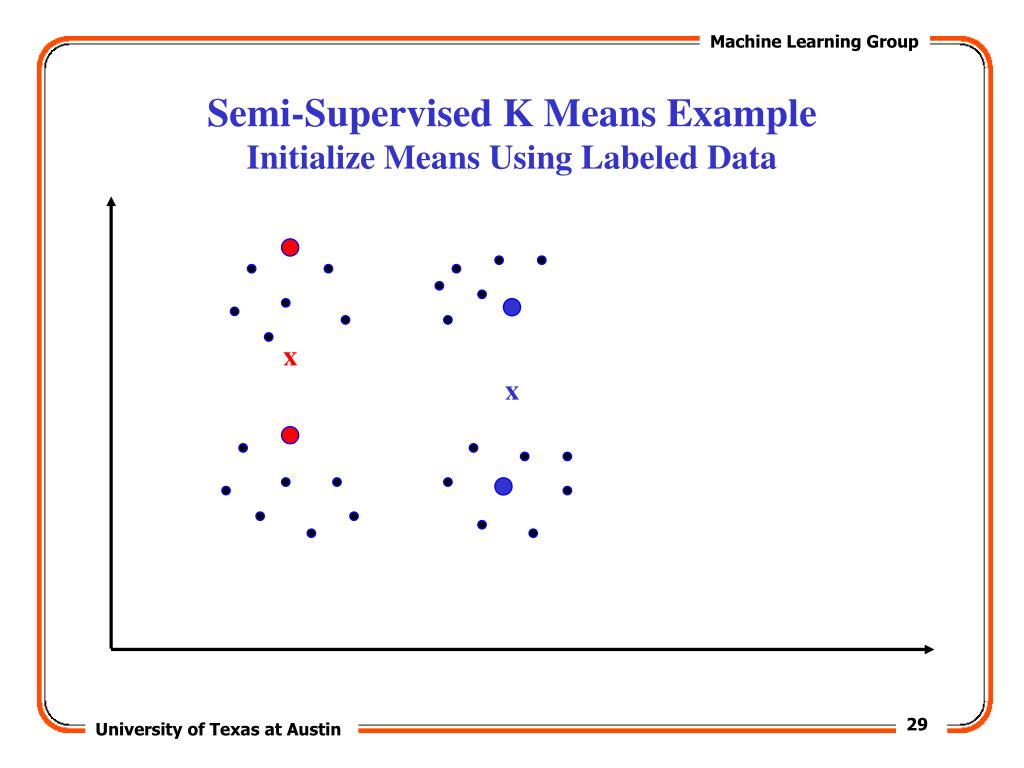 Machine Learning Group

Semi-Supervised K Means Example
Initialize Means Using Labeled Data

x

x

University of Texas at Austin

29